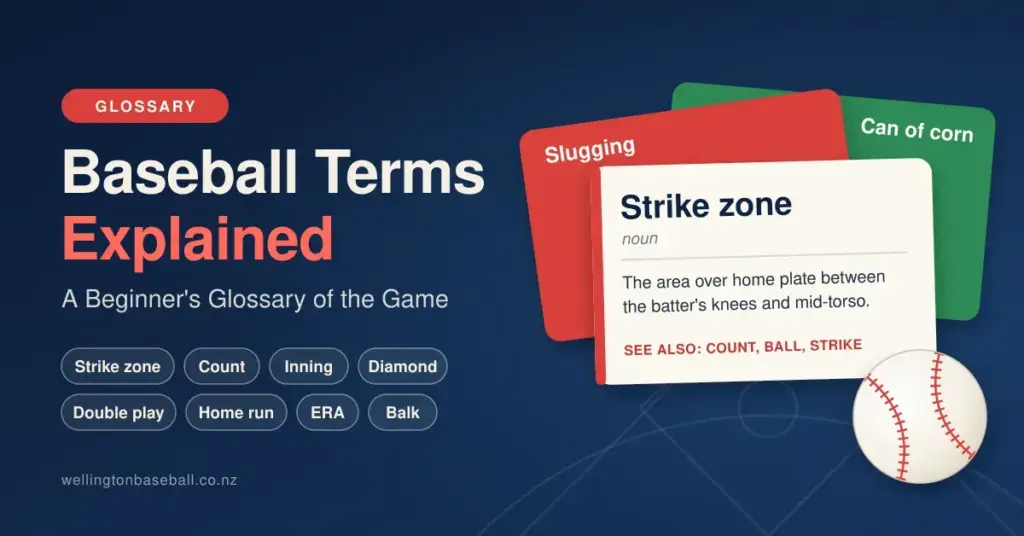 GLOSSARY

Baseball Terms Explained

A Beginner's Glossary of the Game

Strike zone
Count
Inning
Diamond
Double play
Home run
ERA
Balk

wellingtonbaseball.co.nz

Slugging

Can of corn

Strike zone

noun

The area over home plate between the batter's knees and mid-torso.

SEE ALSO: COUNT, BALL, STRIKE